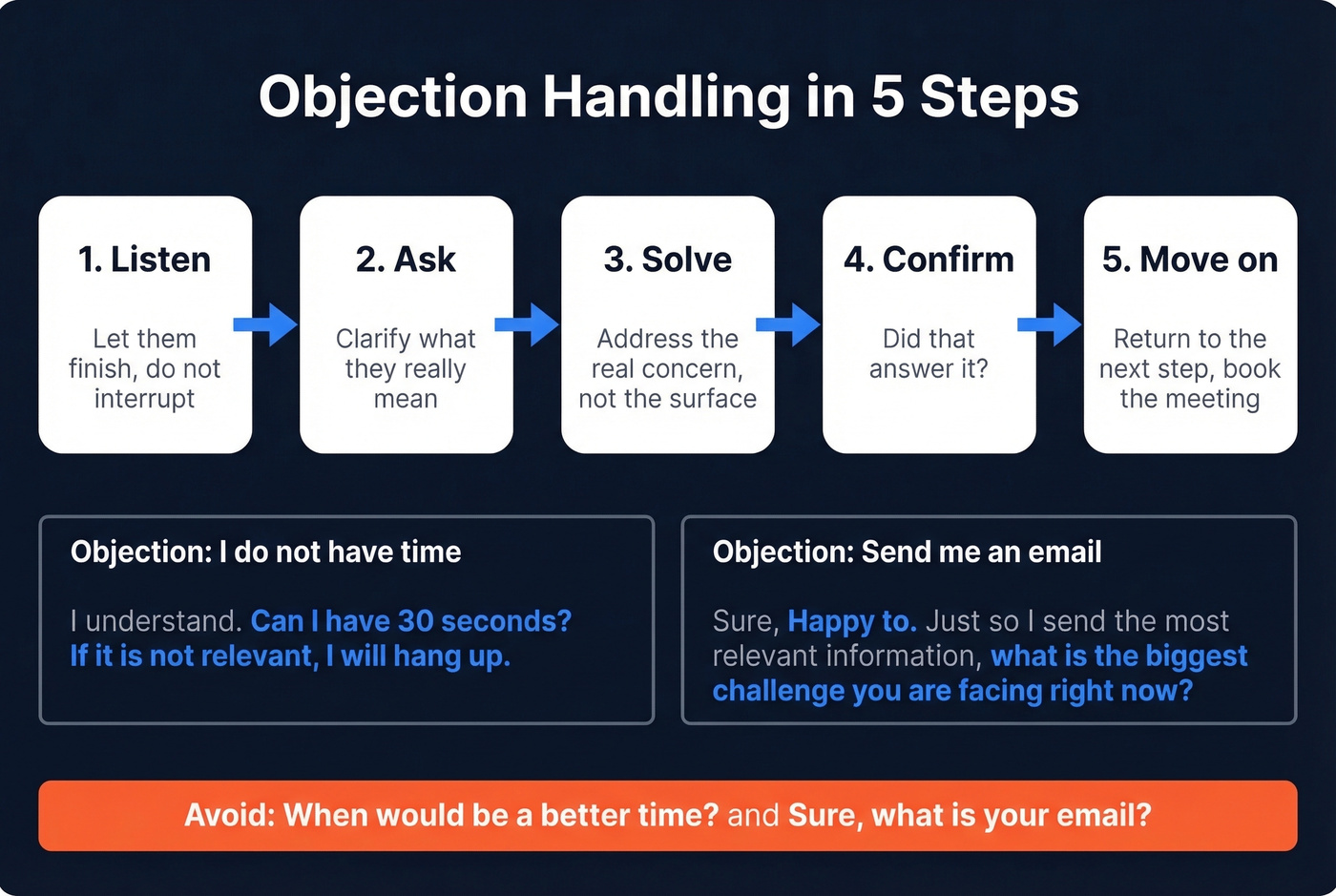 Objection Handling in 5 Steps

1. Listen

Let them finish, do not interrupt

2. Ask

Clarify what they really mean

3. Solve

Address the real concern, not the surface

4. Confirm

Did that answer it?

5. Move on

Return to the next step, book the meeting

Objection: I do not have time

I understand. Can I have 30 seconds? If it is not relevant, I will hang up.

Objection: Send me an email

Sure, Happy to. Just so I send the most relevant information, what is the biggest challenge you are facing right now?

Avoid: When would be a better time? and Sure, what is your email?